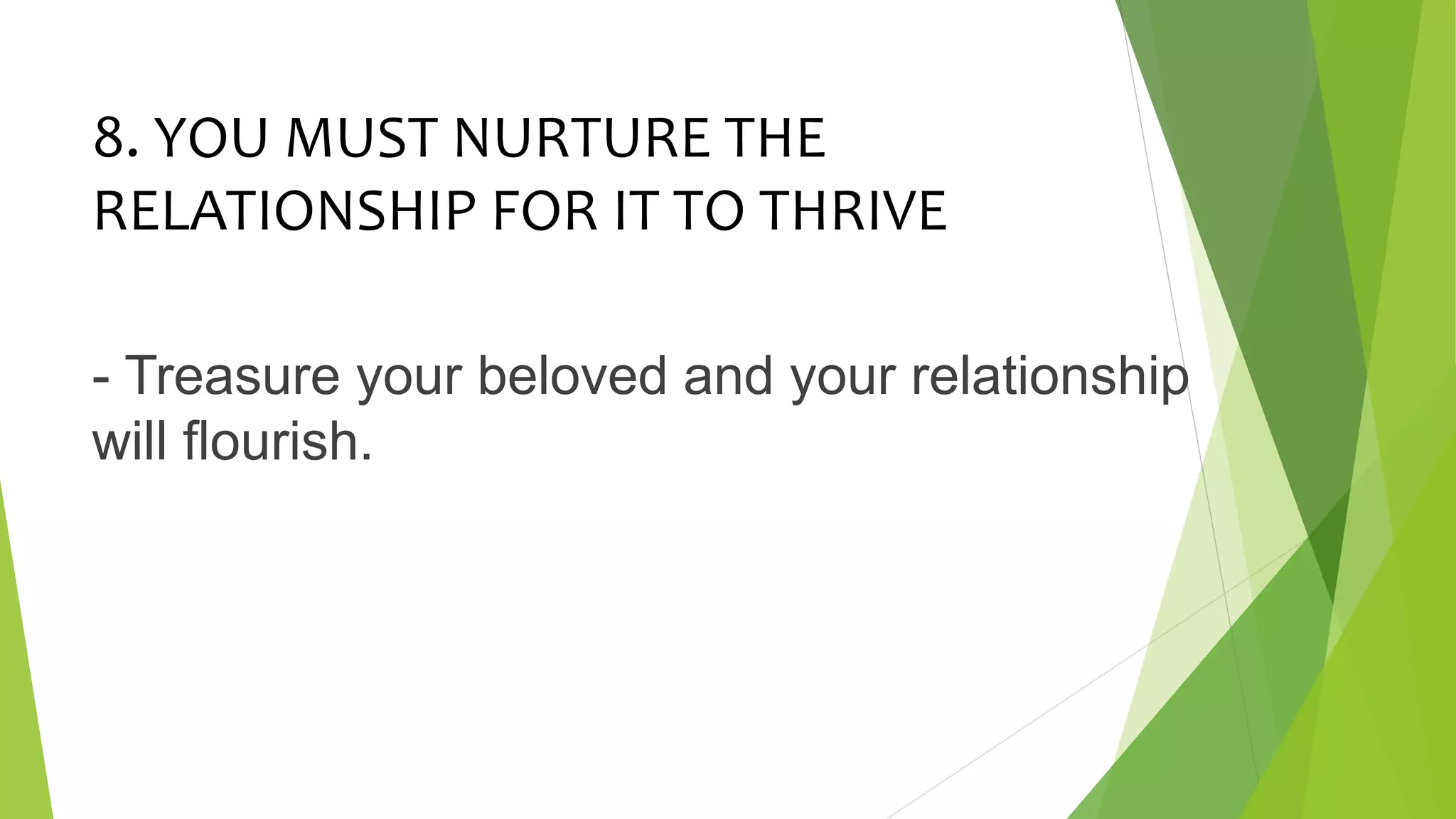 8. YOU MUST NURTURE THE RELATIONSHIP FOR IT TO THRIVE

- Treasure your beloved and your relationship will flourish.